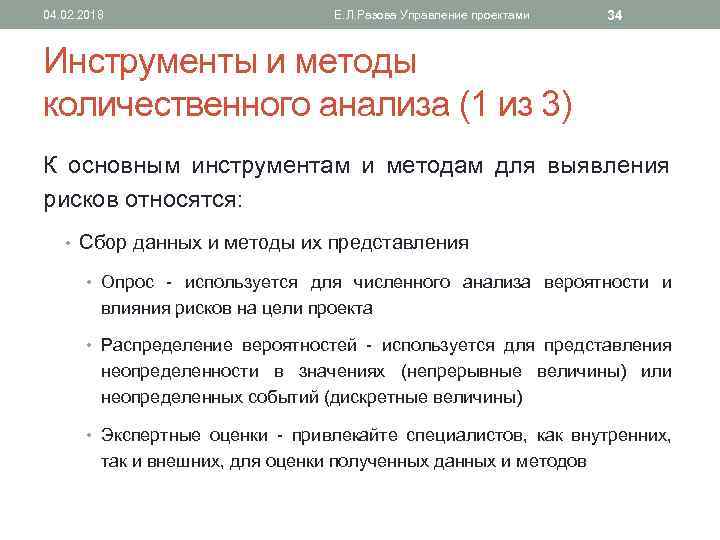 04.02.2018 Е.Л.Разова Управление проектами 34

Инструменты и методы количественного анализа (1 из 3)

К основным инструментам и методам для выявления рисков относятся:

• Сбор данных и методы их представления

• Опрос - используется для численного анализа вероятности и влияния рисков на цели проекта

• Распределение вероятностей - используется для представления неопределенности в значениях (непрерывные величины) или неопределенных событий (дискретные величины)

• Экспертные оценки - привлекайте специалистов, как внутренних, так и внешних, для оценки полученных данных и методов